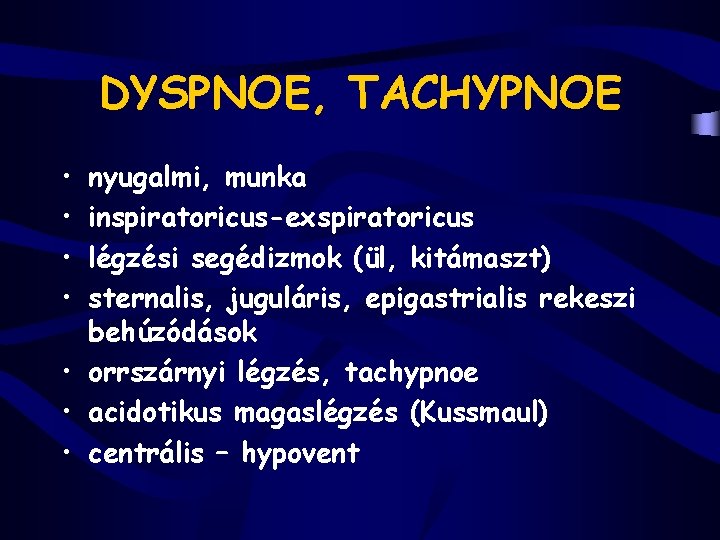 DYSPNOE, TACHYPNOE

• nyugalmi, munka
• inspiratoricus-exspiratoricus
• légzési segédizmok (ül, kitámaszt)
• sternalis, juguláris, epigastrialis rekeszi behúzódások
• orrszárnyi légzés, tachypnoe
• acidotikus magaslégzés (Kussmaul)
• centrális – hypovent